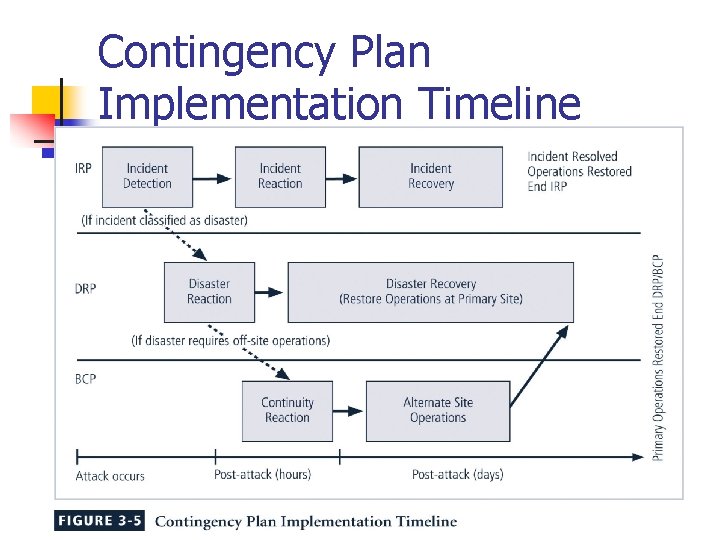 Contingency Plan Implementation Timeline

IRP
Incident Detection
Incident Reaction
Incident Recovery
Incident Resolved Operations Restored End IRP

(If incident classified as disaster)

DRP
Disaster Reaction
Disaster Recovery (Restore Operations at Primary Site)

(If disaster requires off-site operations)

BCP
Continuity Reaction
Alternate Site Operations

Primary Operations Restored End DRP/BCP

Attack occurs
Post-attack (hours)
Post-attack (days)

FIGURE 3-5 Contingency Plan Implementation Timeline